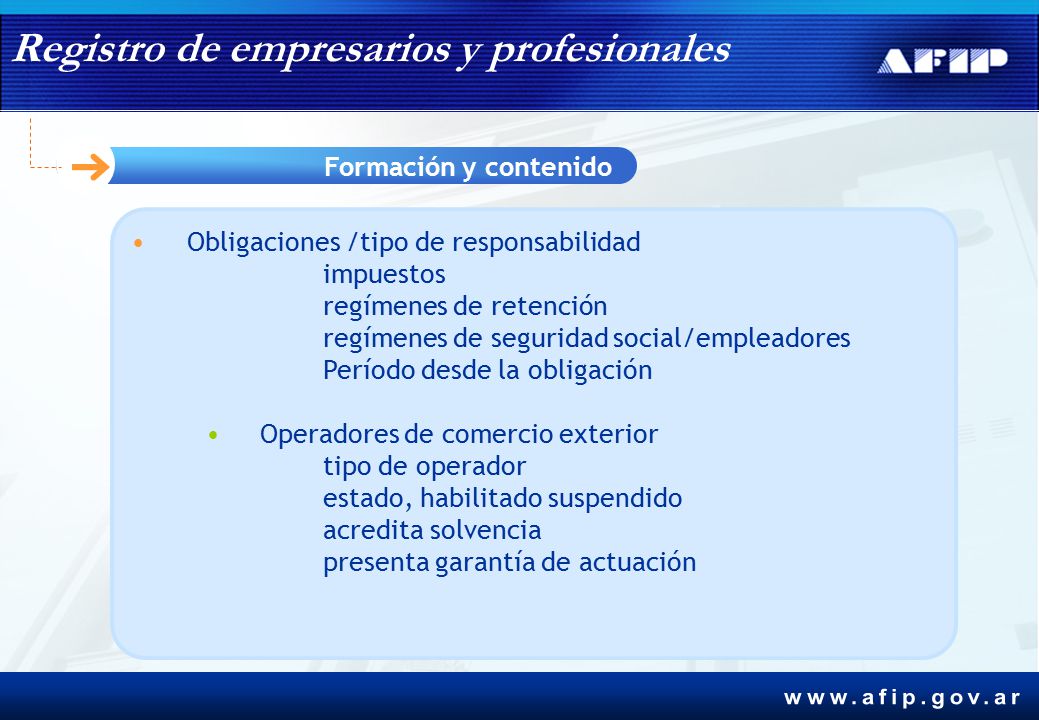 Registro de empresarios y profesionales

AFIP

Formación y contenido

• Obligaciones /tipo de responsabilidad
impuestos
regímenes de retención
regímenes de seguridad social/empleadores
Período desde la obligación

• Operadores de comercio exterior
tipo de operador
estado, habilitado suspendido
acredita solvencia
presenta garantía de actuación

www.afip.gov.ar